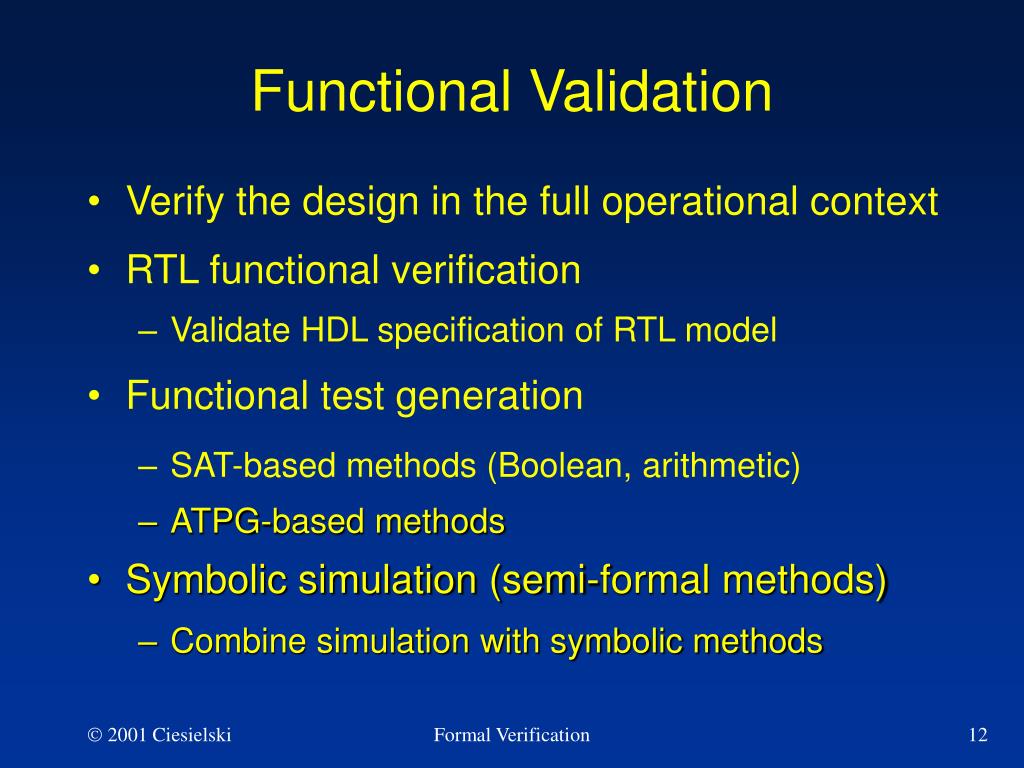 Functional Validation

• Verify the design in the full operational context
• RTL functional verification
– Validate HDL specification of RTL model
• Functional test generation
– SAT-based methods (Boolean, arithmetic)
– ATPG-based methods
• Symbolic simulation (semi-formal methods)
– Combine simulation with symbolic methods

© 2001 Ciesielski
Formal Verification
12